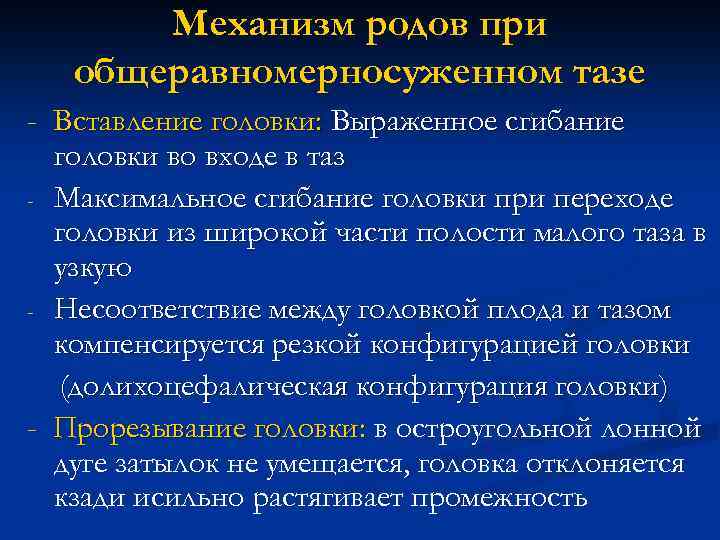 Механизм родов при общеравномерносуженном тазе

- Вставление головки: Выраженное сгибание головки во входе в таз

- Максимальное сгибание головки при переходе головки из широкой части полости малого таза в узкую

- Несоответствие между головкой плода и тазом компенсируется резкой конфигурацией головки (долихоцефалическая конфигурация головки)

- Прорезывание головки: в остроугольной лонной дуге затылок не умещается, головка отклоняется кзади исильно растягивает промежность